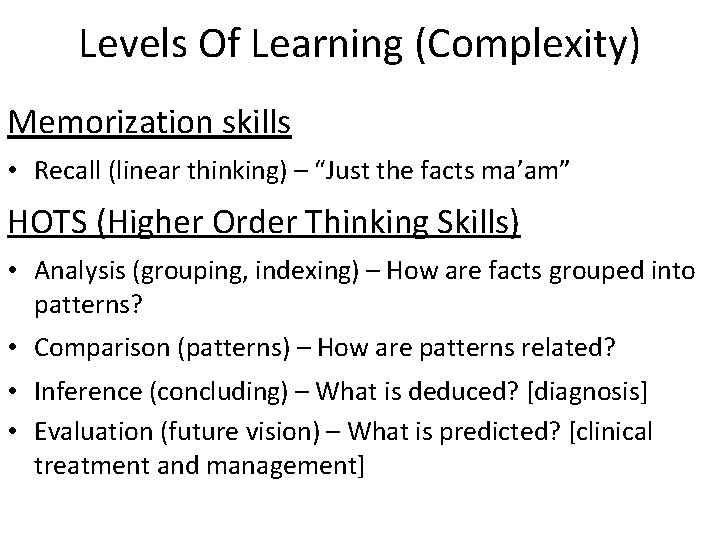 Levels Of Learning (Complexity)

Memorization skills

• Recall (linear thinking) – “Just the facts ma’am”

HOTS (Higher Order Thinking Skills)

• Analysis (grouping, indexing) – How are facts grouped into patterns?

• Comparison (patterns) – How are patterns related?

• Inference (concluding) – What is deduced? [diagnosis]

• Evaluation (future vision) – What is predicted? [clinical treatment and management]